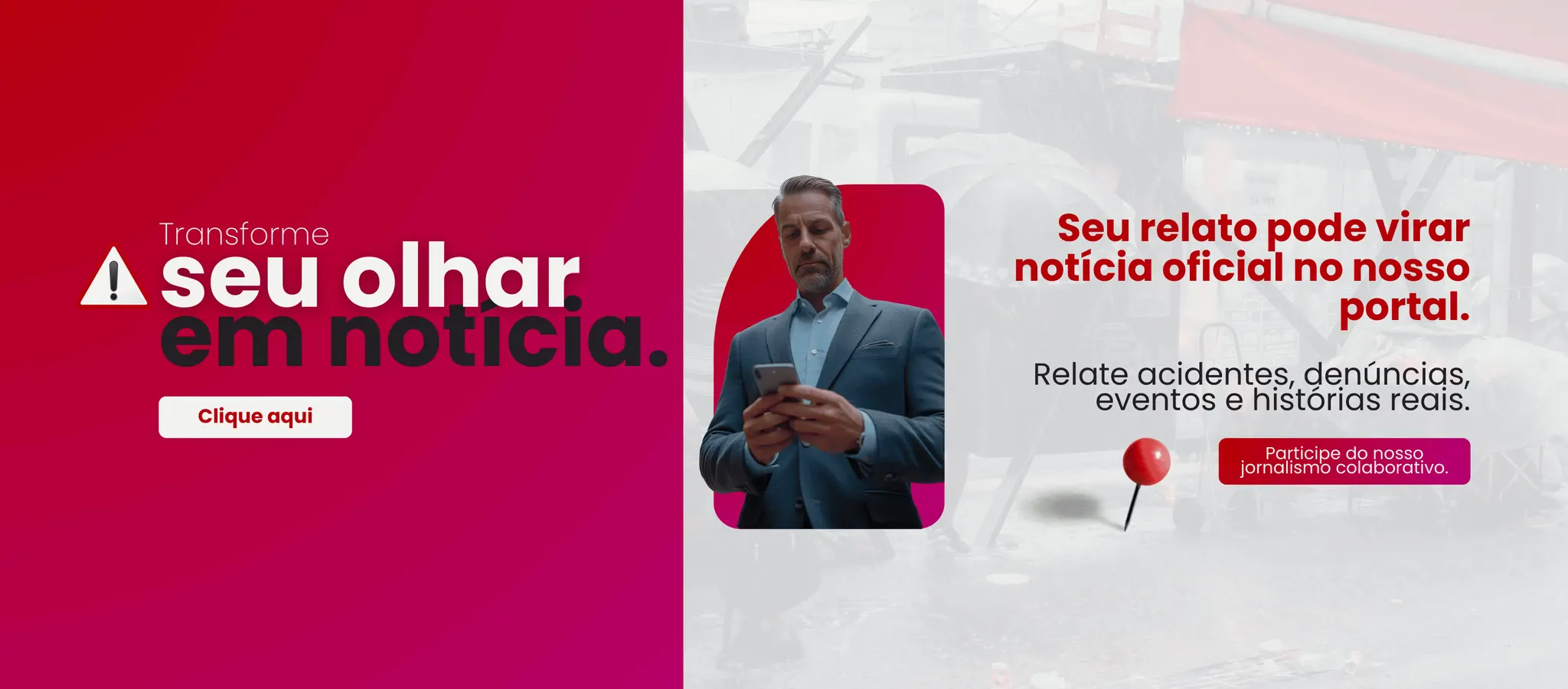 Transforme
seu olhar
em notícia.

Clique aqui

Seu relato pode virar notícia oficial no nosso portal.

Relate acidentes, denúncias, eventos e histórias reais.

Participe do nosso jornalismo colaborativo.